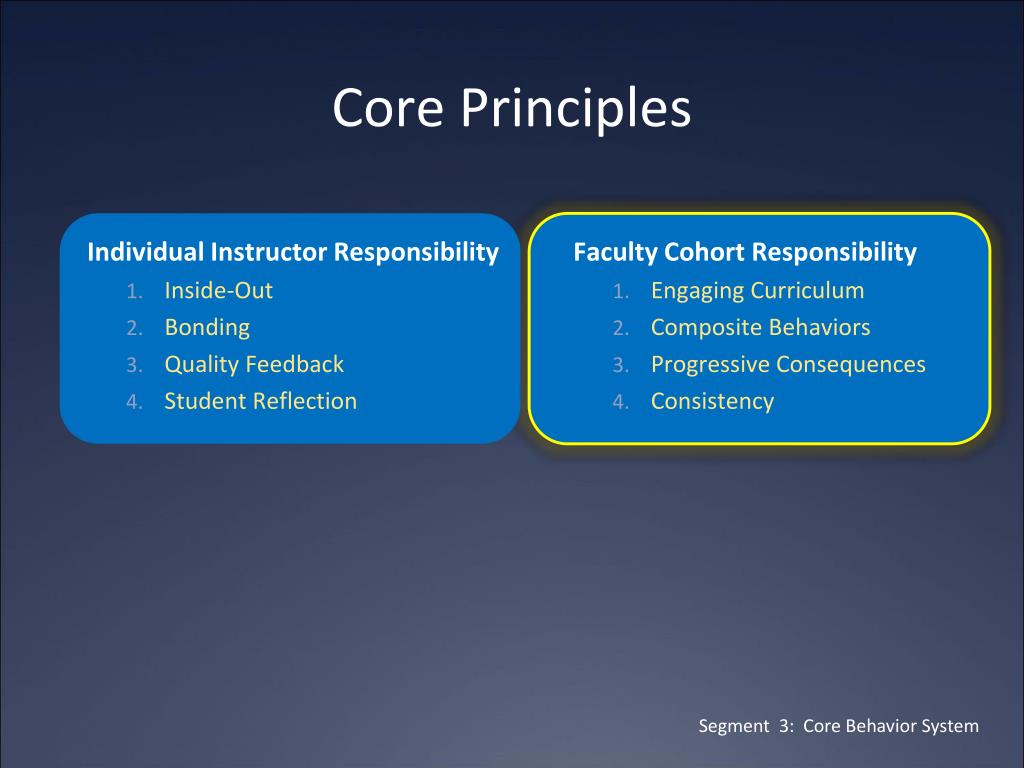 Core Principles

Individual Instructor Responsibility
1. Inside-Out
2. Bonding
3. Quality Feedback
4. Student Reflection

Faculty Cohort Responsibility
1. Engaging Curriculum
2. Composite Behaviors
3. Progressive Consequences
4. Consistency

Segment 3: Core Behavior System